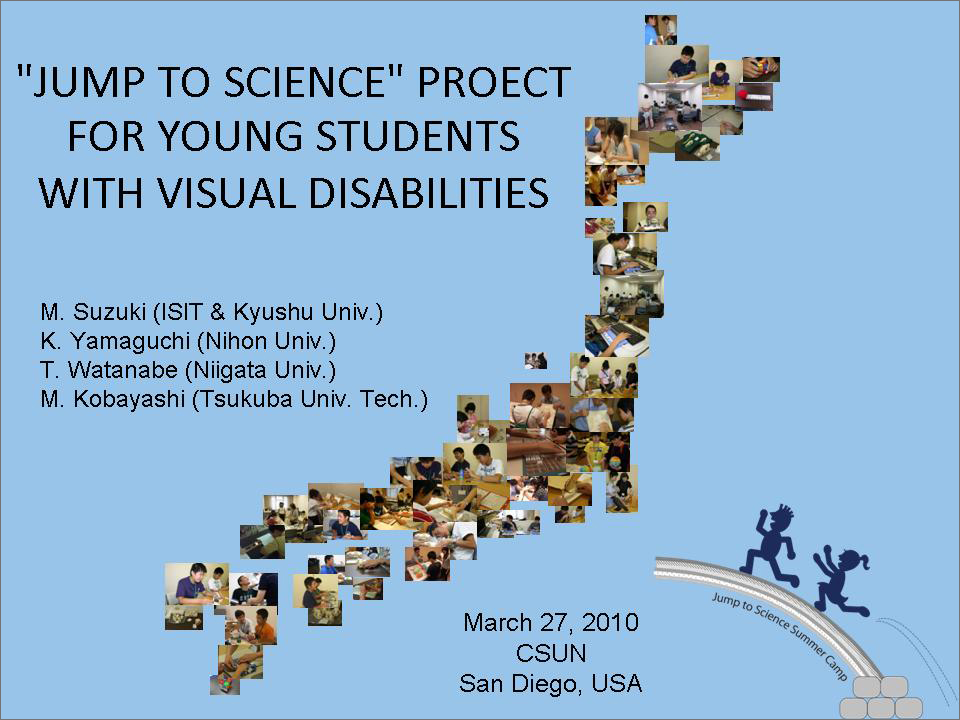 "JUMP TO SCIENCE" PROECT FOR YOUNG STUDENTS WITH VISUAL DISABILITIES

M. Suzuki (ISIT & Kyushu Univ.)
K. Yamaguchi (Nihon Univ.)
T. Watanabe (Niigata Univ.)
M. Kobayashi (Tsukuba Univ. Tech.)

March 27, 2010
CSUN
San Diego, USA

Jump to Science Summer Camp